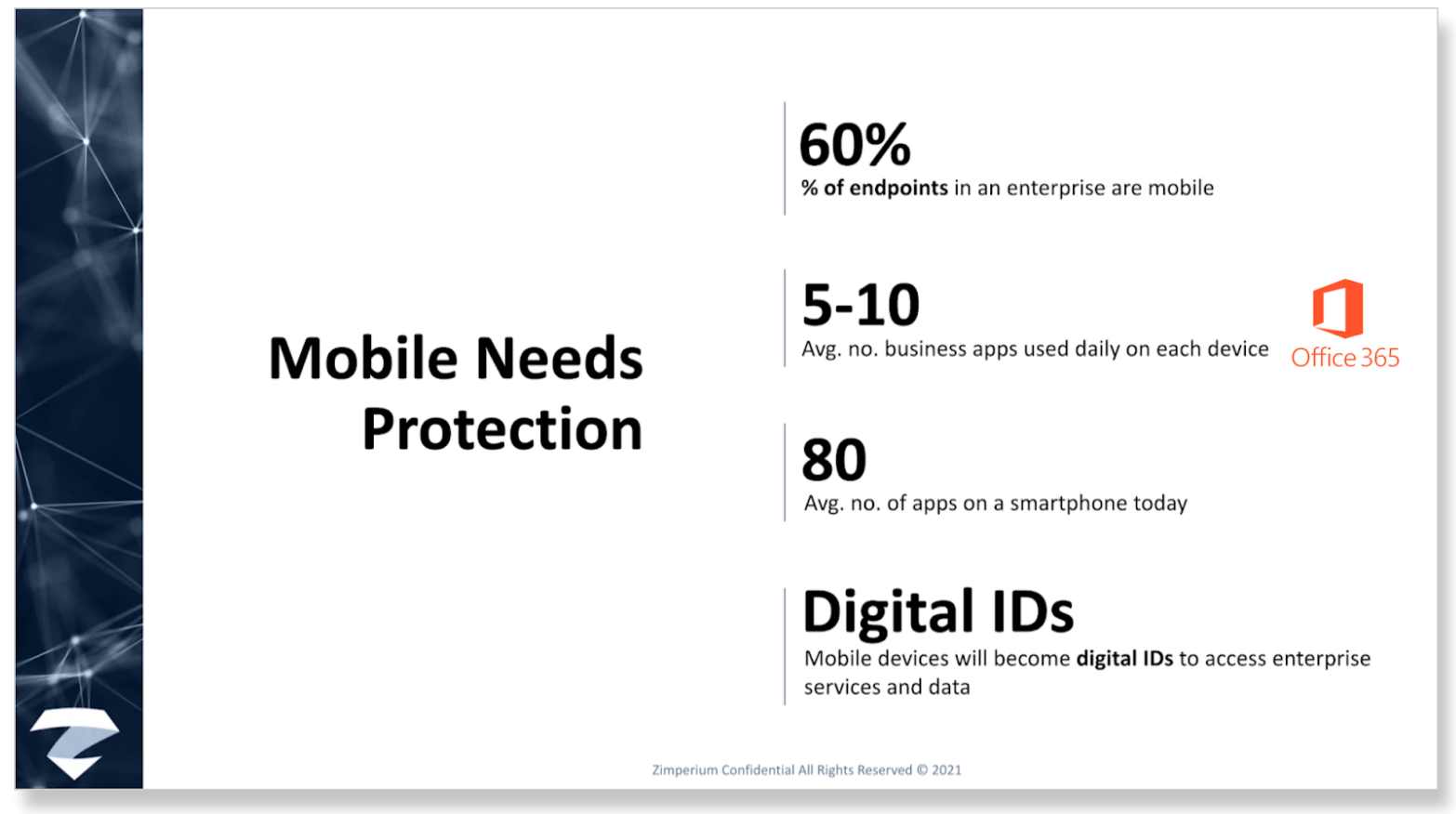 Mobile Needs Protection

60%
% of endpoints in an enterprise are mobile

5-10
Avg. no. business apps used daily on each device

Office 365

80
Avg. no. of apps on a smartphone today

Digital IDs
Mobile devices will become digital IDs to access enterprise services and data

Zimperium Confidential All Rights Reserved © 2021